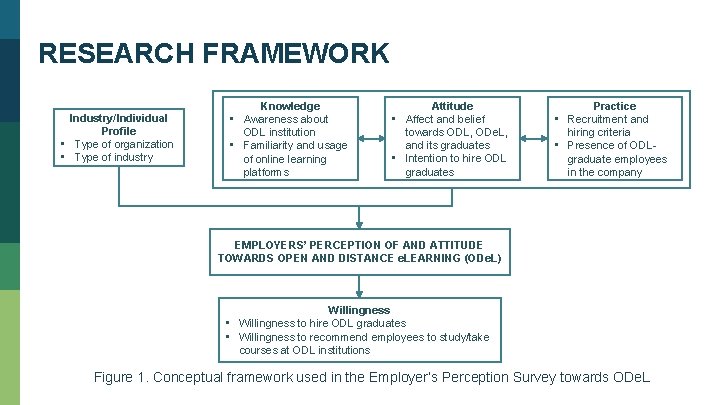 RESEARCH FRAMEWORK

Industry/Individual Profile
▪ Type of organization
▪ Type of industry

Knowledge
▪ Awareness about ODL institution
▪ Familiarity and usage of online learning platforms

Attitude
▪ Affect and belief towards ODL, ODeL, and its graduates
▪ Intention to hire ODL graduates

Practice
▪ Recruitment and hiring criteria
▪ Presence of ODL-graduate employees in the company

EMPLOYERS' PERCEPTION OF AND ATTITUDE TOWARDS OPEN AND DISTANCE eLEARNING (ODeL)

Willingness
▪ Willingness to hire ODL graduates
▪ Willingness to recommend employees to study/take courses at ODL institutions

Figure 1. Conceptual framework used in the Employer's Perception Survey towards ODeL